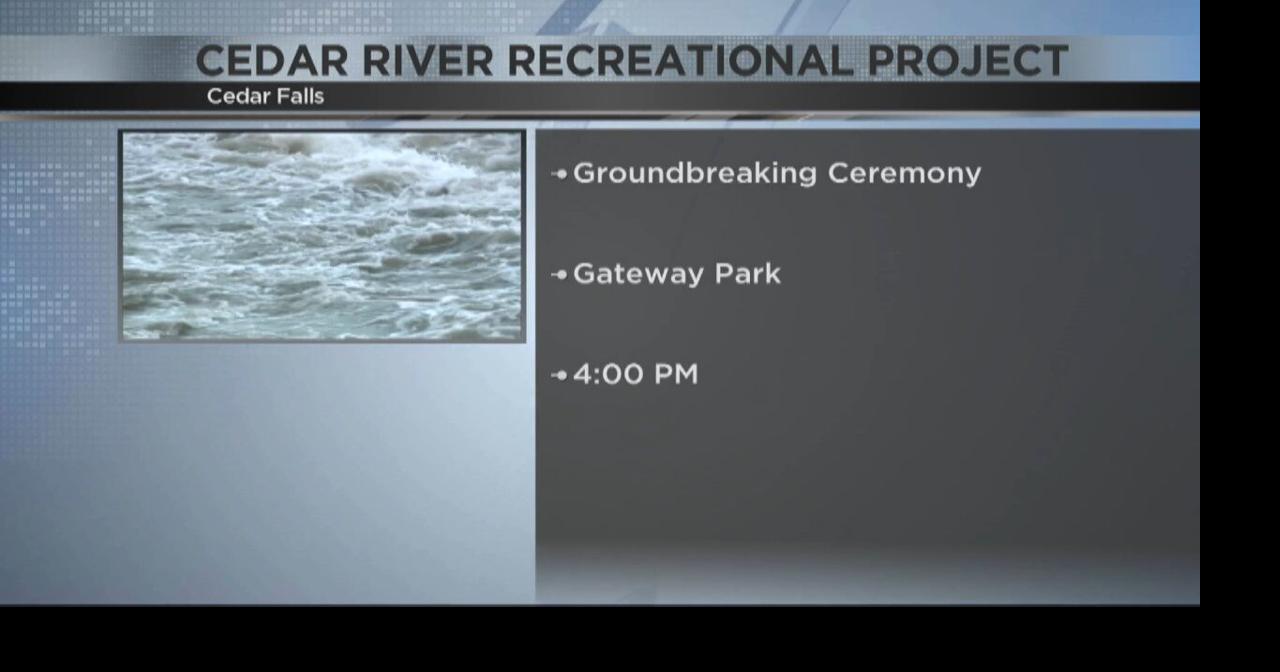 CEDAR RIVER RECREATIONAL PROJECT
Cedar Falls

Groundbreaking Ceremony

Gateway Park

4:00 PM